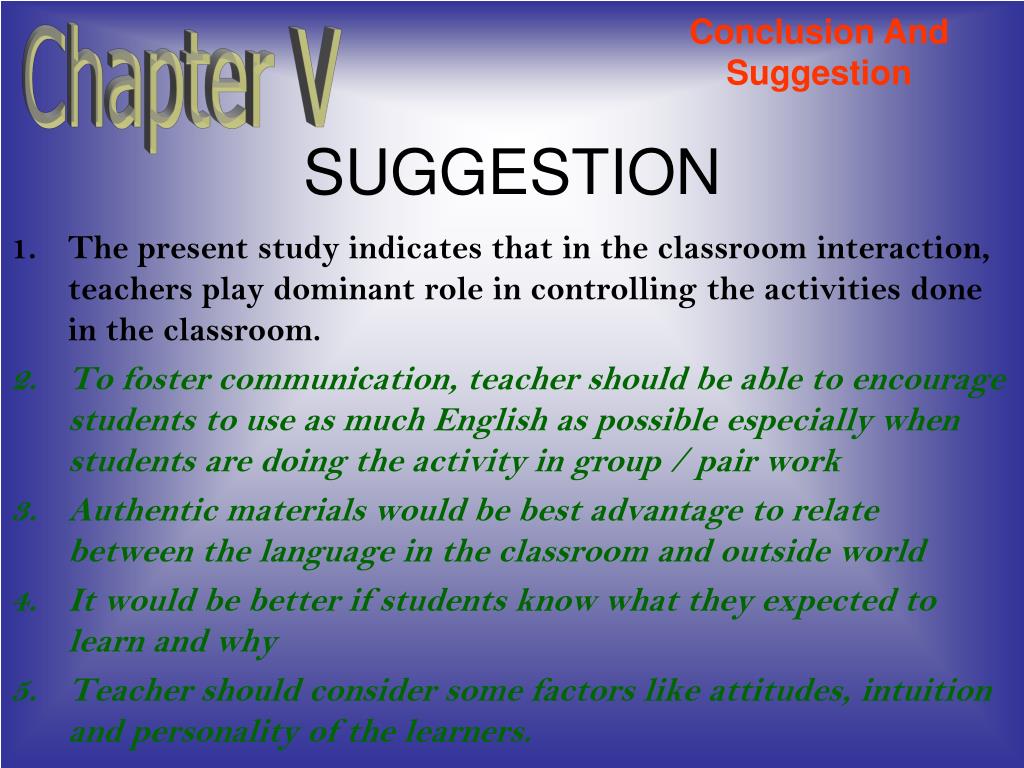 Chapter V

Conclusion And Suggestion

SUGGESTION

1. The present study indicates that in the classroom interaction, teachers play dominant role in controlling the activities done in the classroom.
2. To foster communication, teacher should be able to encourage students to use as much English as possible especially when students are doing the activity in group / pair work
3. Authentic materials would be best advantage to relate between the language in the classroom and outside world
4. It would be better if students know what they expected to learn and why
5. Teacher should consider some factors like attitudes, intuition and personality of the learners.